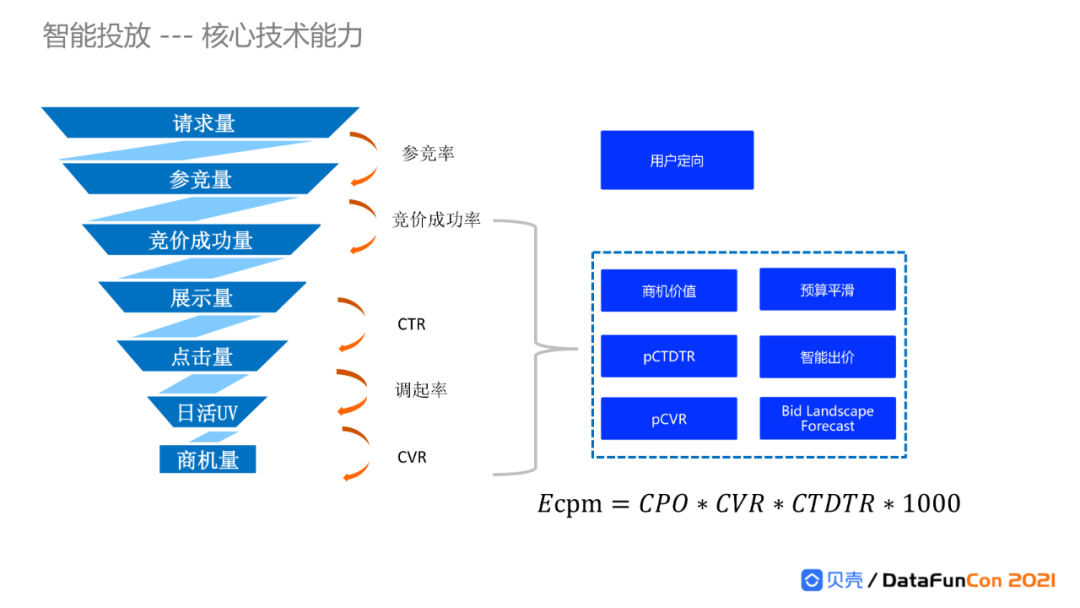 智能投放 --- 核心技术能力

请求量
参竞量
竞价成功量
展示量
点击量
日活UV
商机量

参竞率
竞价成功率
CTR
调起率
CVR

用户定向

商机价值
预算平滑
pCTDTR
智能出价
pCVR
Bid Landscape Forecast

$Ecpm = CPO * CVR * CTDTR * 1000$

贝壳 / DataFunCon 2021